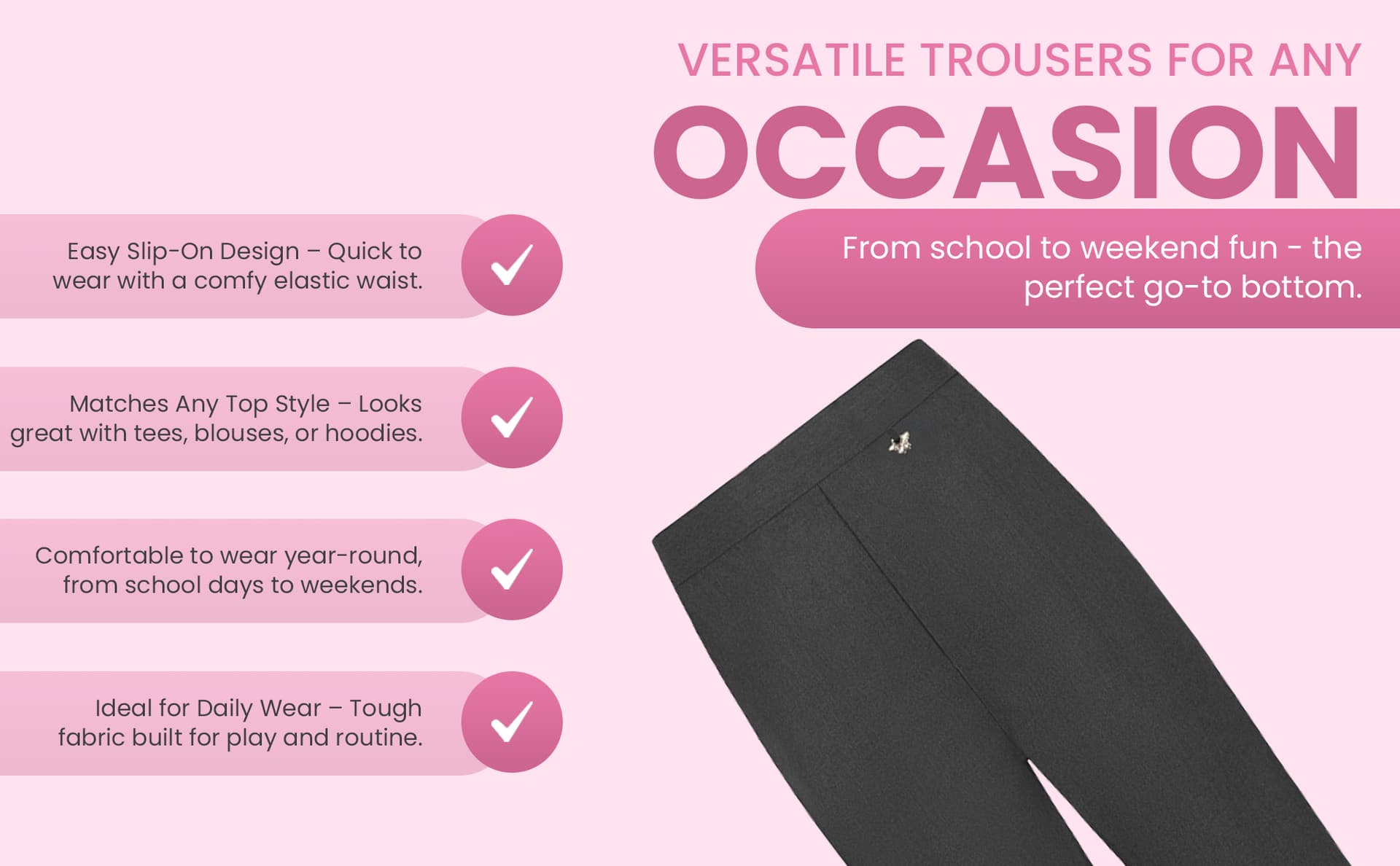 VERSATILE TROUSERS FOR ANY
OCCASION

From school to weekend fun - the perfect go-to bottom.

Easy Slip-On Design – Quick to wear with a comfy elastic waist.

Matches Any Top Style – Looks great with tees, blouses, or hoodies.

Comfortable to wear year-round, from school days to weekends.

Ideal for Daily Wear – Tough fabric built for play and routine.